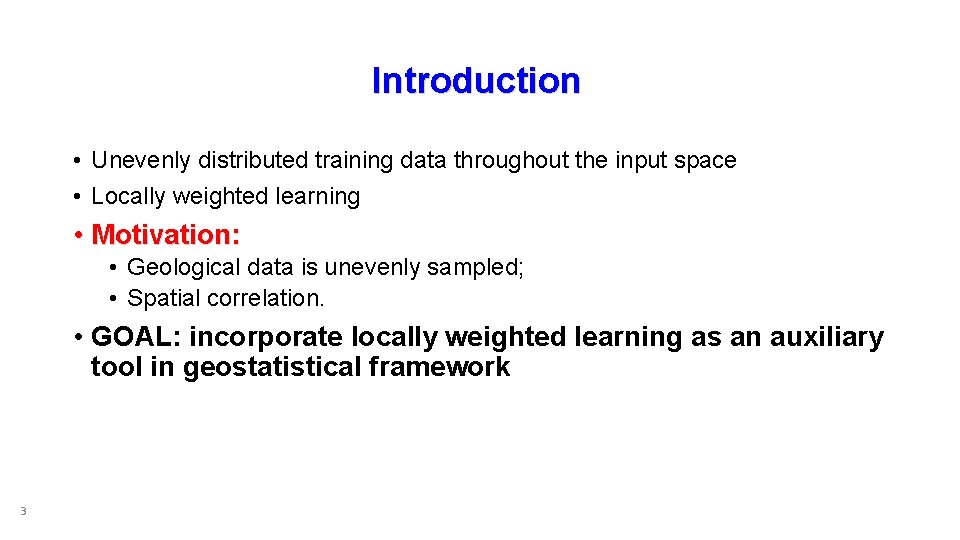 Introduction

• Unevenly distributed training data throughout the input space
• Locally weighted learning
• Motivation:
  • Geological data is unevenly sampled;
  • Spatial correlation.
• GOAL: incorporate locally weighted learning as an auxiliary tool in geostatistical framework

3